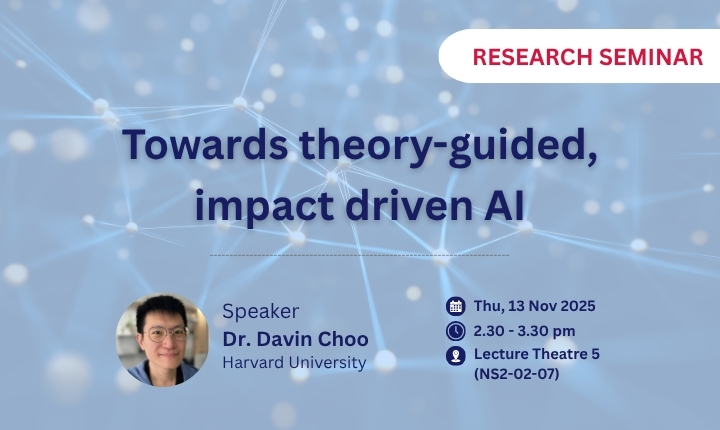 RESEARCH SEMINAR

Towards theory-guided, impact driven AI

Speaker
Dr. Davin Choo
Harvard University

Thu, 13 Nov 2025
2.30 - 3.30 pm
Lecture Theatre 5 (NS2-02-07)